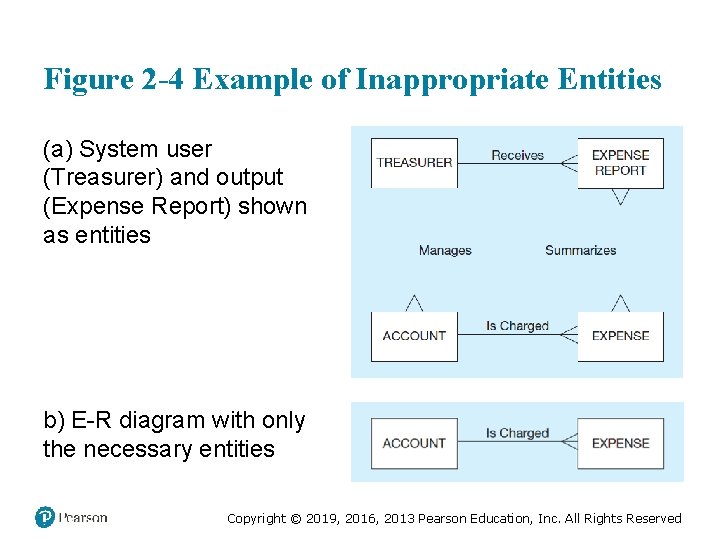 Figure 2-4 Example of Inappropriate Entities

(a) System user (Treasurer) and output (Expense Report) shown as entities

TREASURER
Receives
EXPENSE REPORT
Manages
Summarizes
ACCOUNT
Is Charged
EXPENSE

b) E-R diagram with only the necessary entities

ACCOUNT
Is Charged
EXPENSE

Pearson

Copyright © 2019, 2016, 2013 Pearson Education, Inc. All Rights Reserved